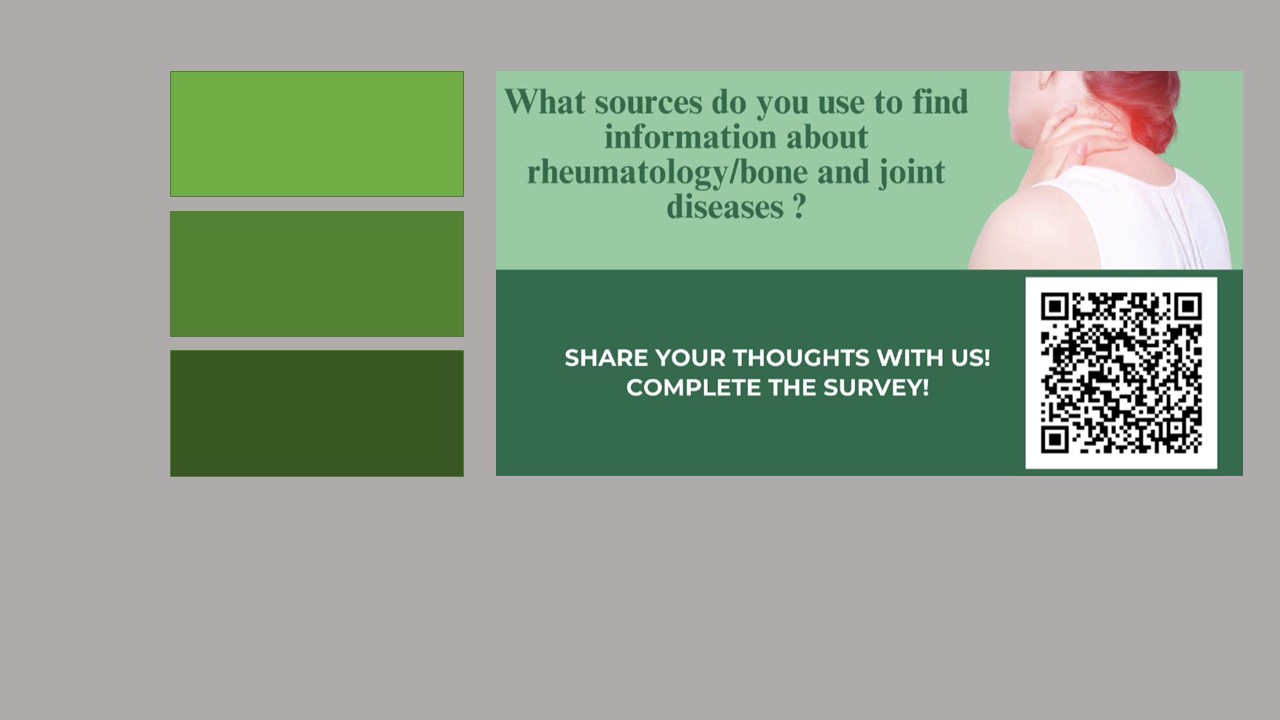 What sources do you use to find information about rheumatology/bone and joint diseases ?

SHARE YOUR THOUGHTS WITH US! COMPLETE THE SURVEY!